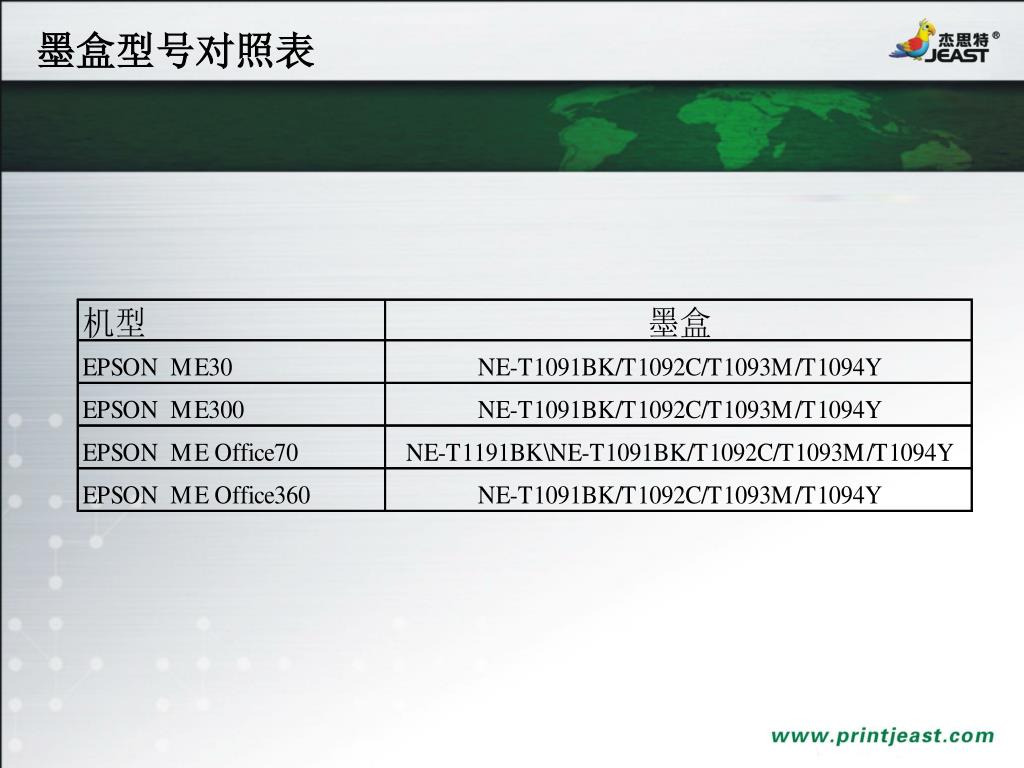 墨盒型号对照表

杰思特®
JEAST

| 机型 | 墨盒 |
|---|---|
| EPSON ME30 | NE-T1091BK/T1092C/T1093M/T1094Y |
| EPSON ME300 | NE-T1091BK/T1092C/T1093M/T1094Y |
| EPSON ME Office70 | NE-T1191BK\NE-T1091BK/T1092C/T1093M/T1094Y |
| EPSON ME Office360 | NE-T1091BK/T1092C/T1093M/T1094Y |

www.printjeast.com